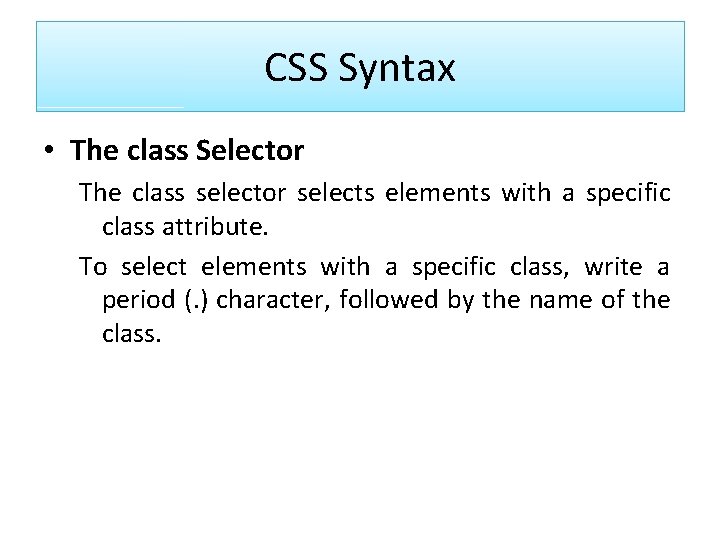 CSS Syntax

• The class Selector

The class selector selects elements with a specific class attribute.

To select elements with a specific class, write a period (.) character, followed by the name of the class.